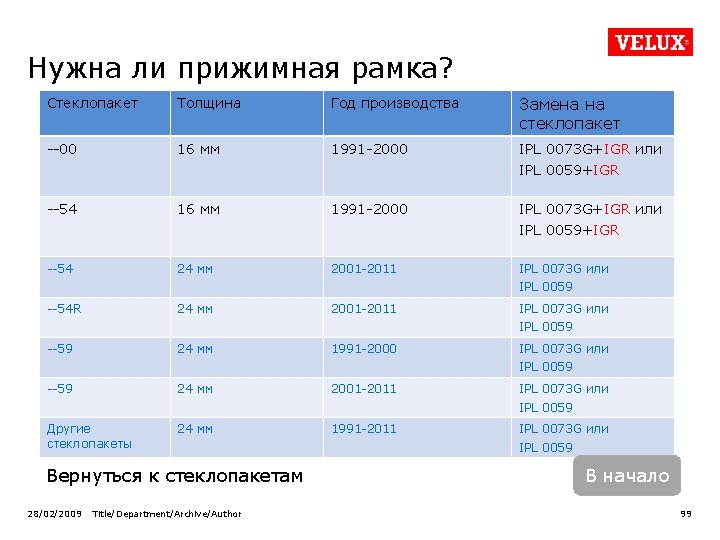 VELUX®

Нужна ли прижимная рамка?

| Стеклопакет | Толщина | Год производства | Замена на стеклопакет |
|---|---|---|---|
| --00 | 16 мм | 1991-2000 | IPL 0073G+IGR или IPL 0059+IGR |
| --54 | 16 мм | 1991-2000 | IPL 0073G+IGR или IPL 0059+IGR |
| --54 | 24 мм | 2001-2011 | IPL 0073G или IPL 0059 |
| --54R | 24 мм | 2001-2011 | IPL 0073G или IPL 0059 |
| --59 | 24 мм | 1991-2000 | IPL 0073G или IPL 0059 |
| --59 | 24 мм | 2001-2011 | IPL 0073G или IPL 0059 |
| Другие стеклопакеты | 24 мм | 1991-2011 | IPL 0073G или IPL 0059 |

Вернуться к стеклопакетам

В начало

28/02/2009 Title/Department/Archive/Author

99